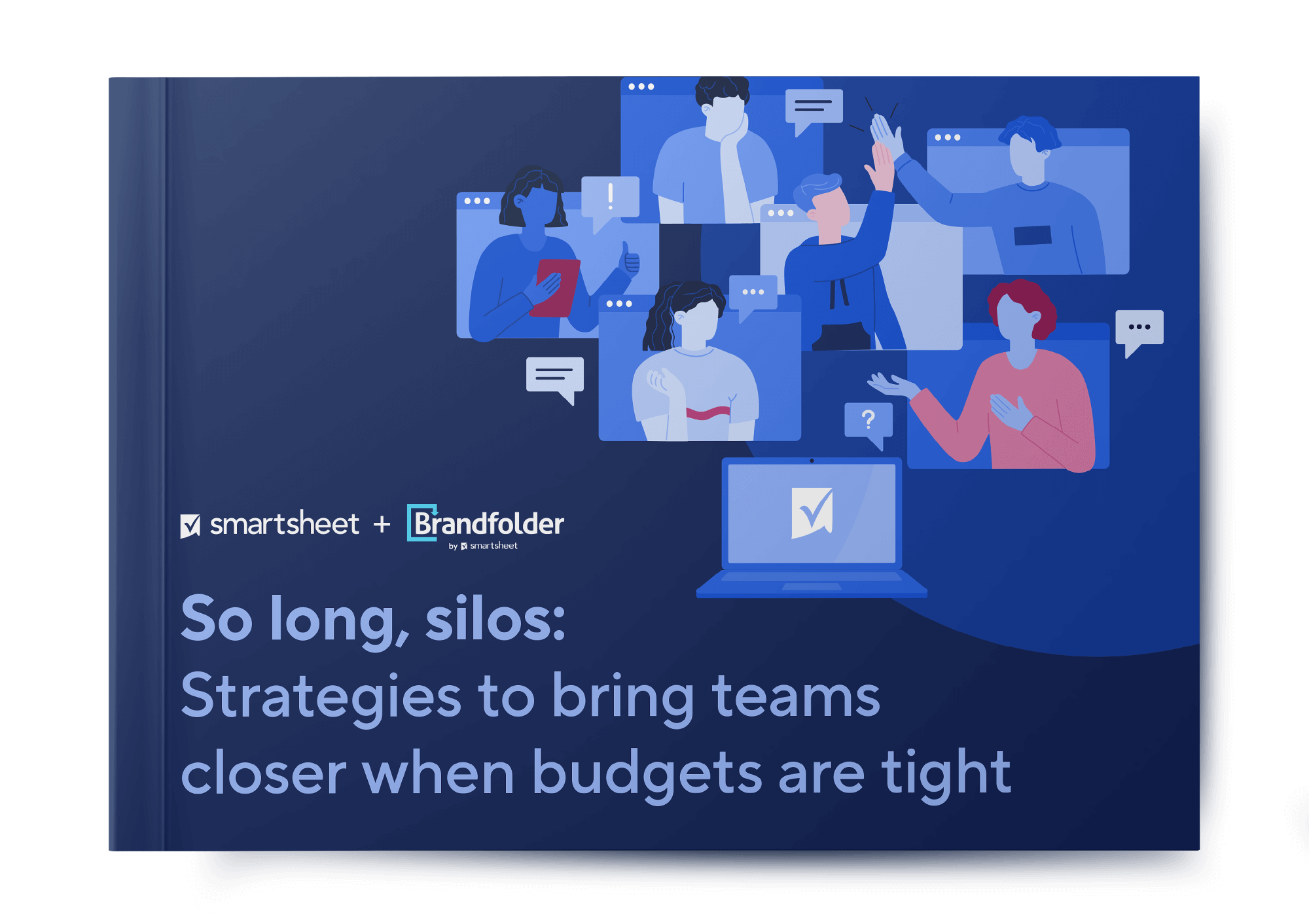 !

?

smartsheet + Brandfolder
by smartsheet

So long, silos:
Strategies to bring teams closer when budgets are tight